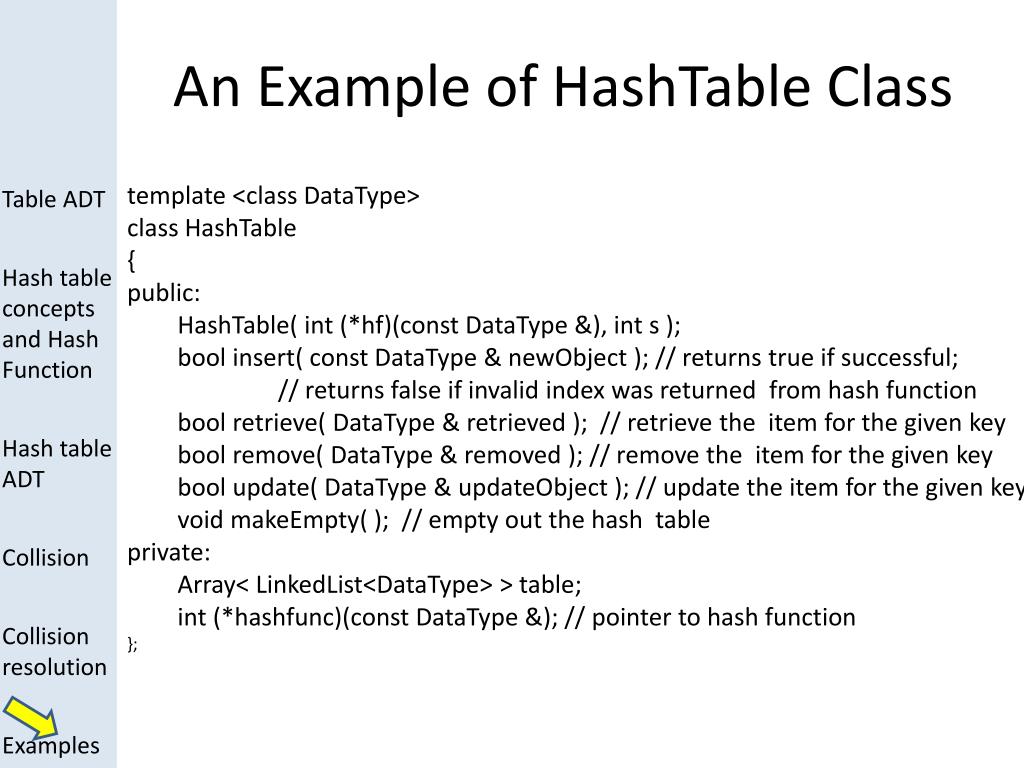 An Example of HashTable Class

Table ADT

Hash table concepts and Hash Function

Hash table ADT

Collision

Collision resolution

Examples

template <class DataType>
class HashTable
{
public:
HashTable( int (*hf)(const DataType &), int s );
bool insert( const DataType & newObject ); // returns true if successful;
// returns false if invalid index was returned from hash function
bool retrieve( DataType & retrieved ); // retrieve the item for the given key
bool remove( DataType & removed ); // remove the item for the given key
bool update( DataType & updateObject ); // update the item for the given key
void makeEmpty( ); // empty out the hash table
private:
Array< LinkedList<DataType> > table;
int (*hashfunc)(const DataType &); // pointer to hash function
};